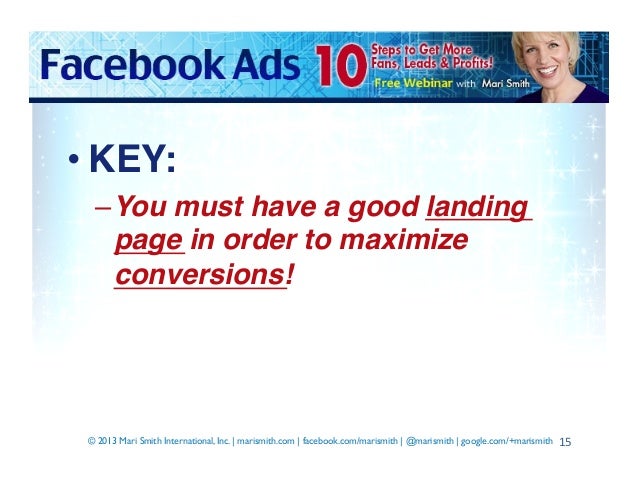 Facebook Ads 10 Steps to Get More Fans, Leads & Profits! Free Webinar with Mari Smith

• KEY:

– You must have a good landing page in order to maximize conversions!

© 2013 Mari Smith International, Inc. | marismith.com | facebook.com/marismith | @marismith | google.com/+marismith 15